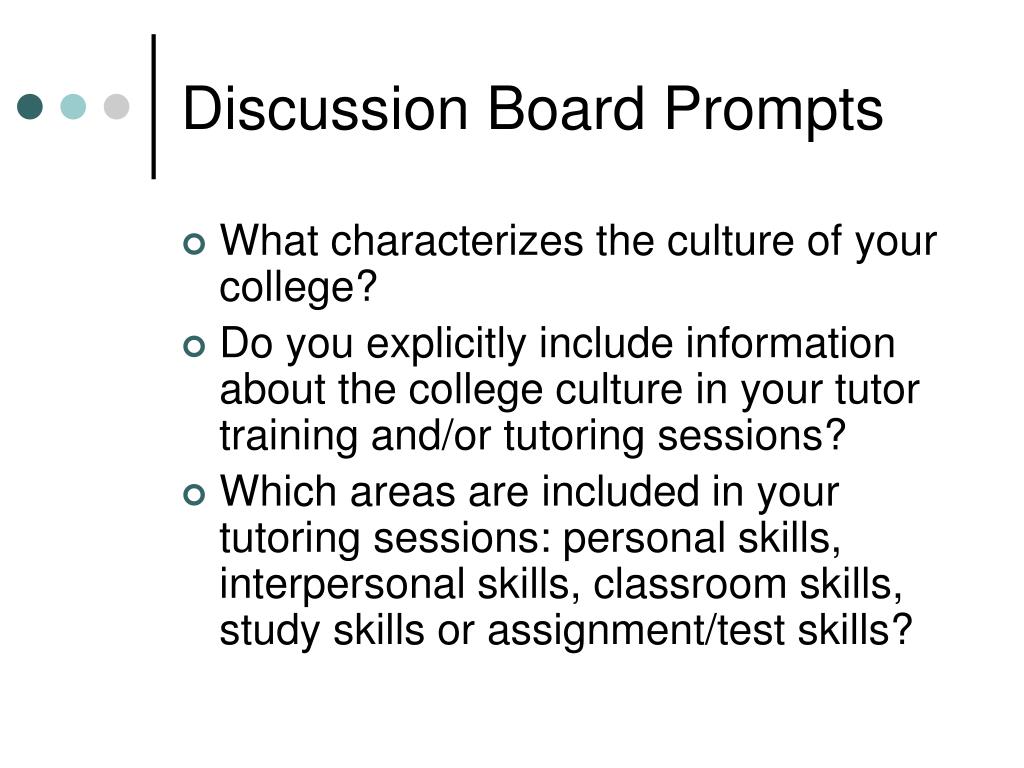 Discussion Board Prompts

What characterizes the culture of your college?

Do you explicitly include information about the college culture in your tutor training and/or tutoring sessions?

Which areas are included in your tutoring sessions: personal skills, interpersonal skills, classroom skills, study skills or assignment/test skills?